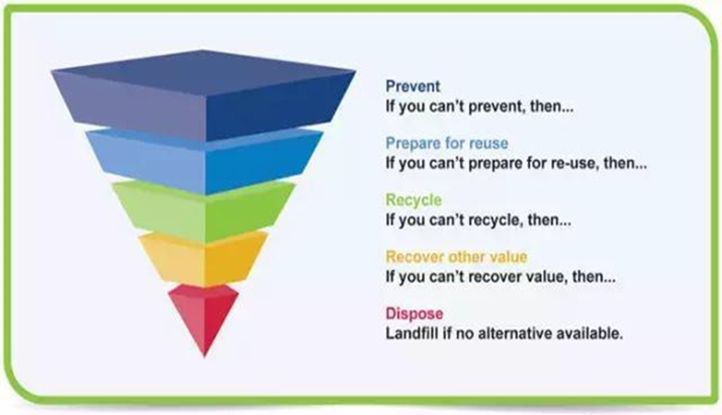 Prevent
If you can't prevent, then...

Prepare for reuse
If you can't prepare for re-use, then...

Recycle
If you can't recycle, then...

Recover other value
If you can't recover value, then...

Dispose
Landfill if no alternative available.